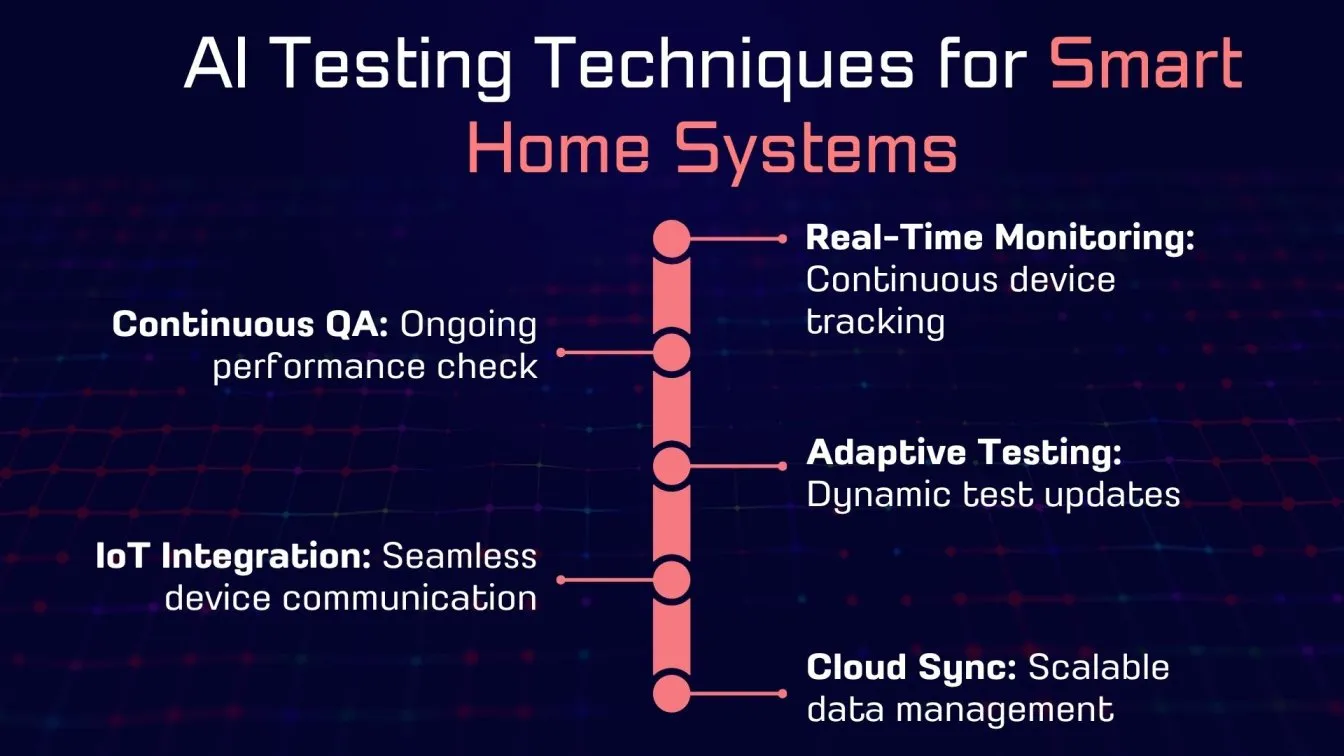 AI Testing Techniques for Smart Home Systems

Real-Time Monitoring: Continuous device tracking

Continuous QA: Ongoing performance check

Adaptive Testing: Dynamic test updates

IoT Integration: Seamless device communication

Cloud Sync: Scalable data management